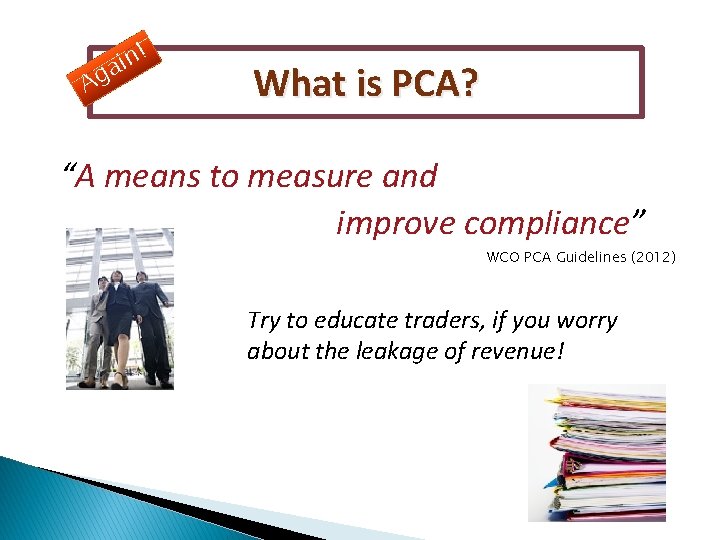 Again!

What is PCA?

“A means to measure and improve compliance”

WCO PCA Guidelines (2012)

Try to educate traders, if you worry about the leakage of revenue!